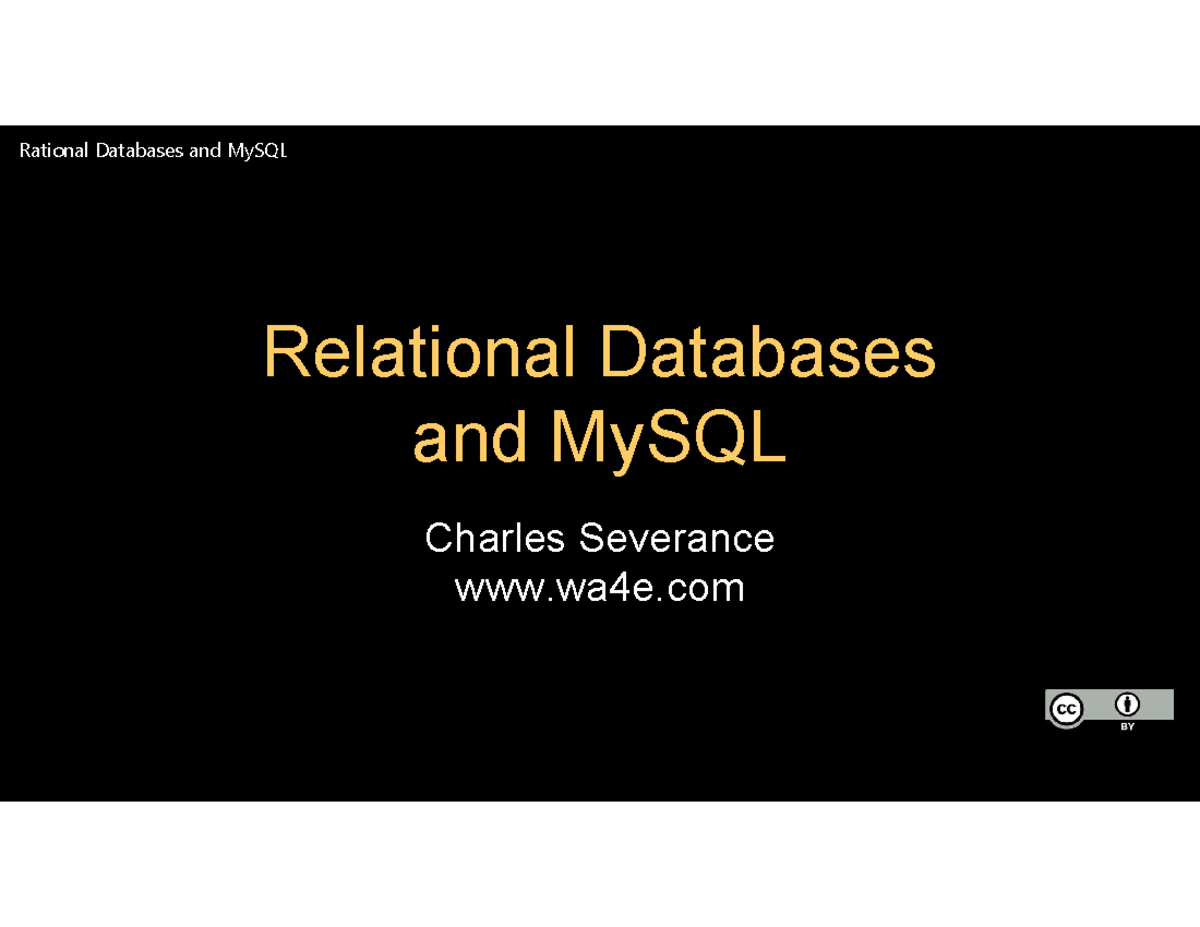 Rational Databases and MySQL

Relational Databases and MySQL

Charles Severance
www.wa4e.com

cc BY